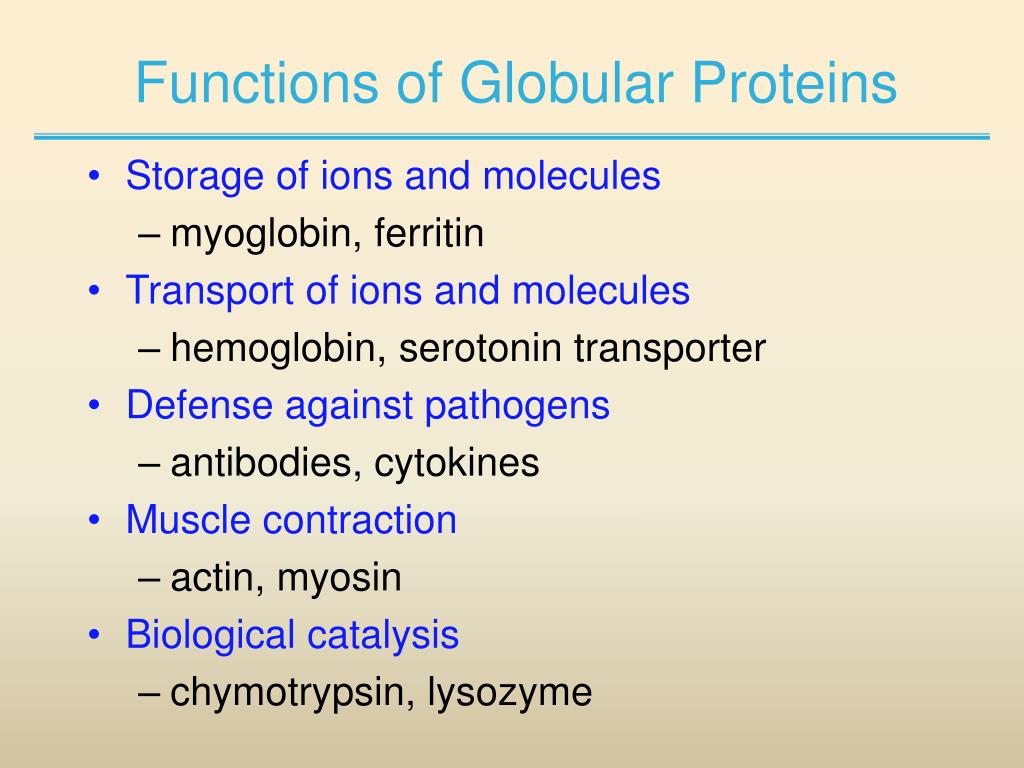 Functions of Globular Proteins

• Storage of ions and molecules
– myoglobin, ferritin
• Transport of ions and molecules
– hemoglobin, serotonin transporter
• Defense against pathogens
– antibodies, cytokines
• Muscle contraction
– actin, myosin
• Biological catalysis
– chymotrypsin, lysozyme